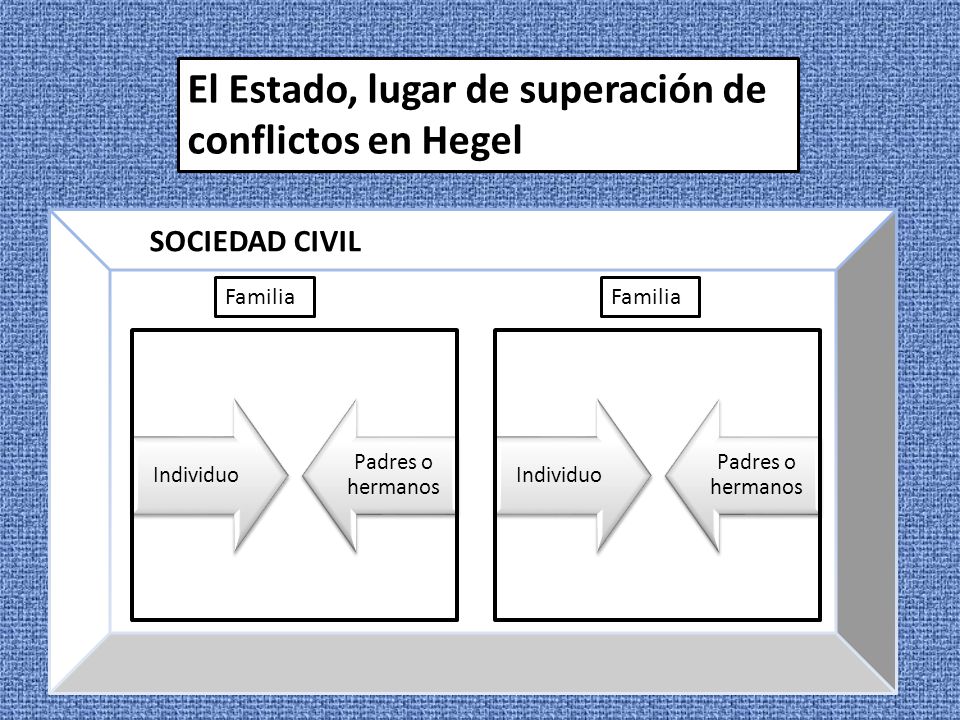 El Estado, lugar de superación de conflictos en Hegel

SOCIEDAD CIVIL

Familia

Individuo

Padres o hermanos

Familia

Individuo

Padres o hermanos